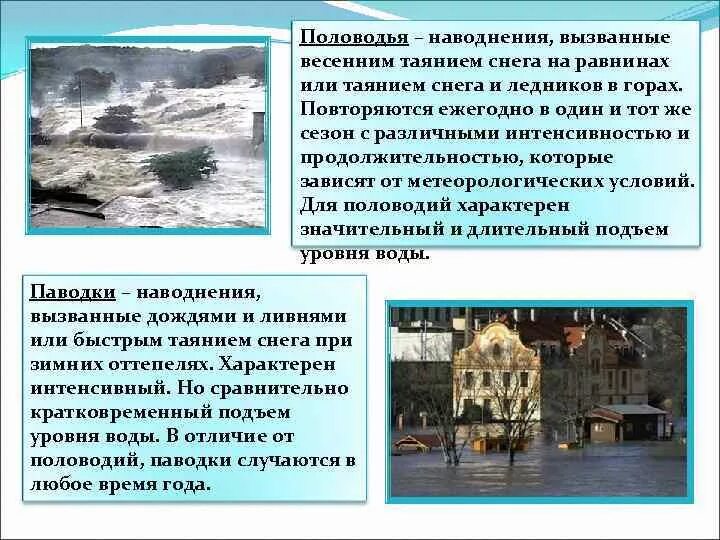 Половодья – наводнения, вызванные весенним таянием снега на равнинах или таянием снега и ледников в горах. Повторяются ежегодно в один и тот же сезон с различными интенсивностью и продолжительностью, которые зависят от метеорологических условий. Для половодий характерен значительный и длительный подъем уровня воды.

Паводки – наводнения, вызванные дождями и ливнями или быстрым таянием снега при зимних оттепелях. Характерен интенсивный. Но сравнительно кратковременный подъем уровня воды. В отличие от половодий, паводки случаются в любое время года.